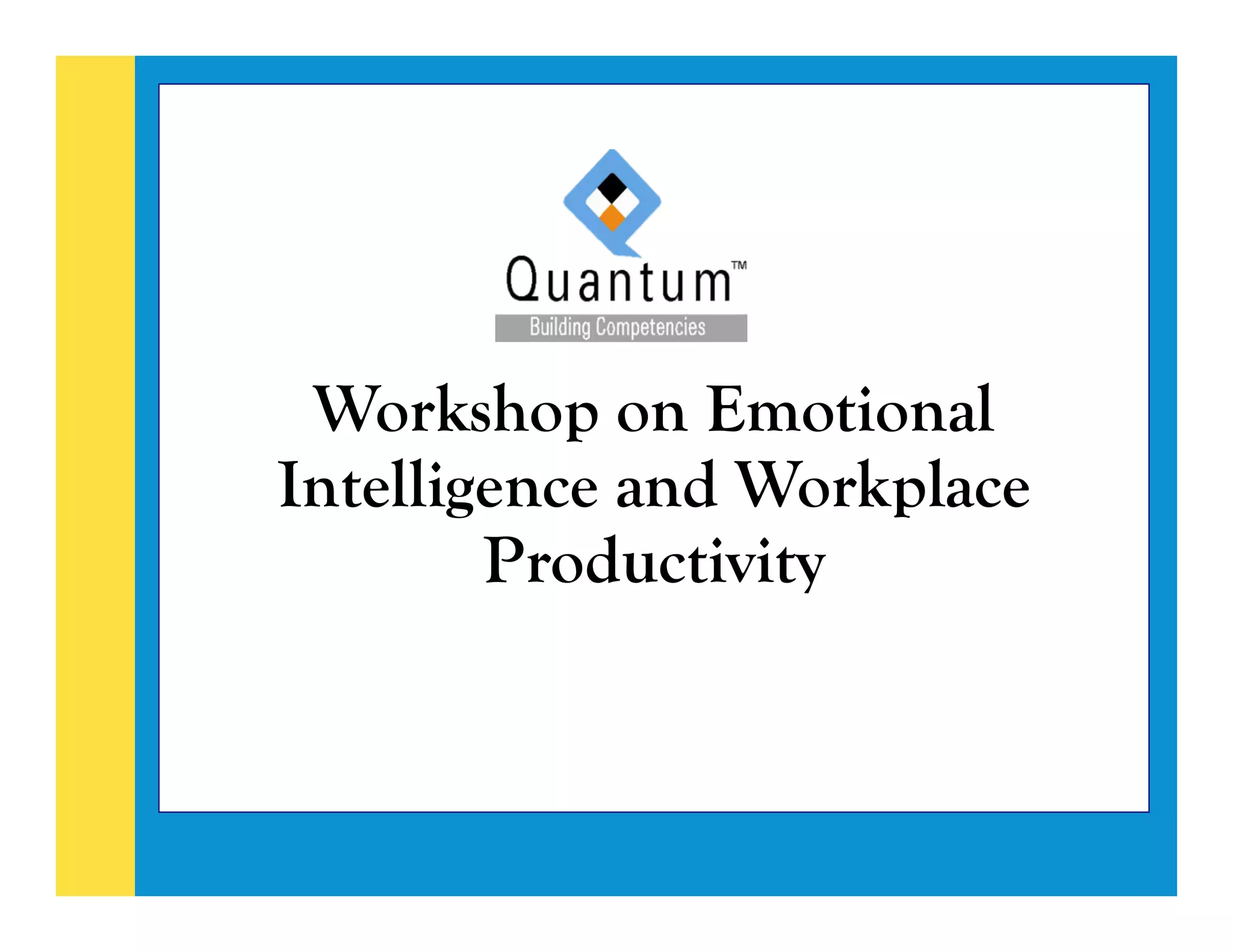 Quantum™
Building Competencies

Workshop on Emotional Intelligence and Workplace Productivity